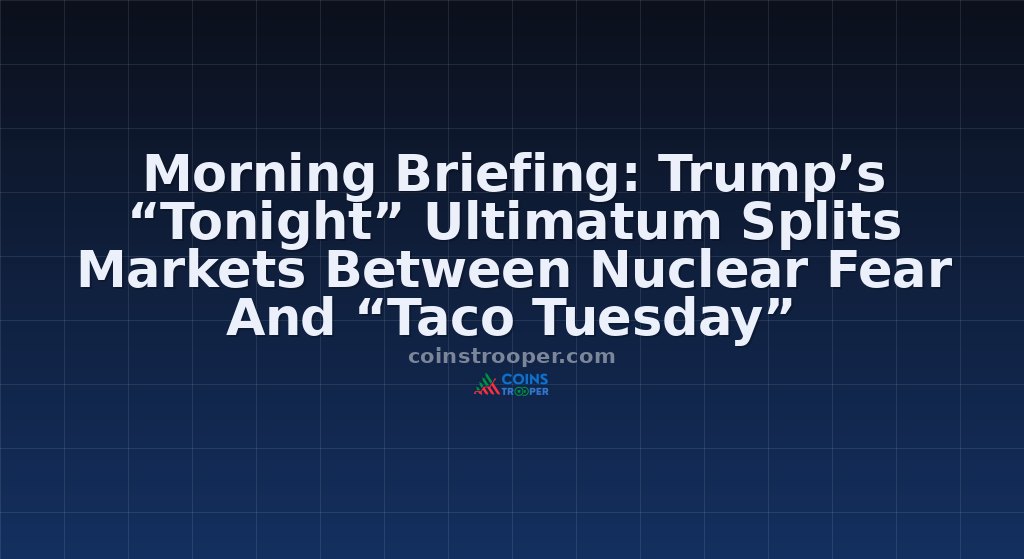 Morning Briefing: Trump’s “Tonight” Ultimatum Splits Markets Between Nuclear Fear And “Taco Tuesday”

coinstrooper.com

COINS TROOPER